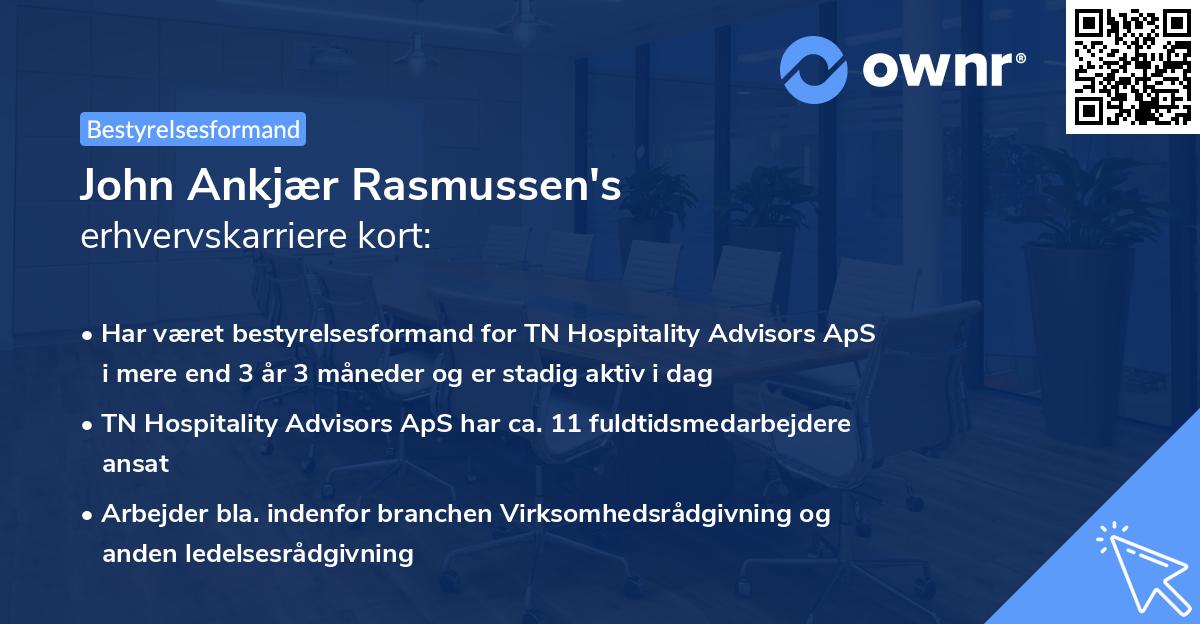 ownr®

Bestyrelsesformand

John Ankjær Rasmussen's erhvervskarriere kort:

• Har været bestyrelsesformand for TN Hospitality Advisors ApS i mere end 3 år 3 måneder og er stadig aktiv i dag

• TN Hospitality Advisors ApS har ca. 11 fuldtidsmedarbejdere ansat

• Arbejder bla. indenfor branchen Virksomhedsrådgivning og anden ledelsesrådgivning